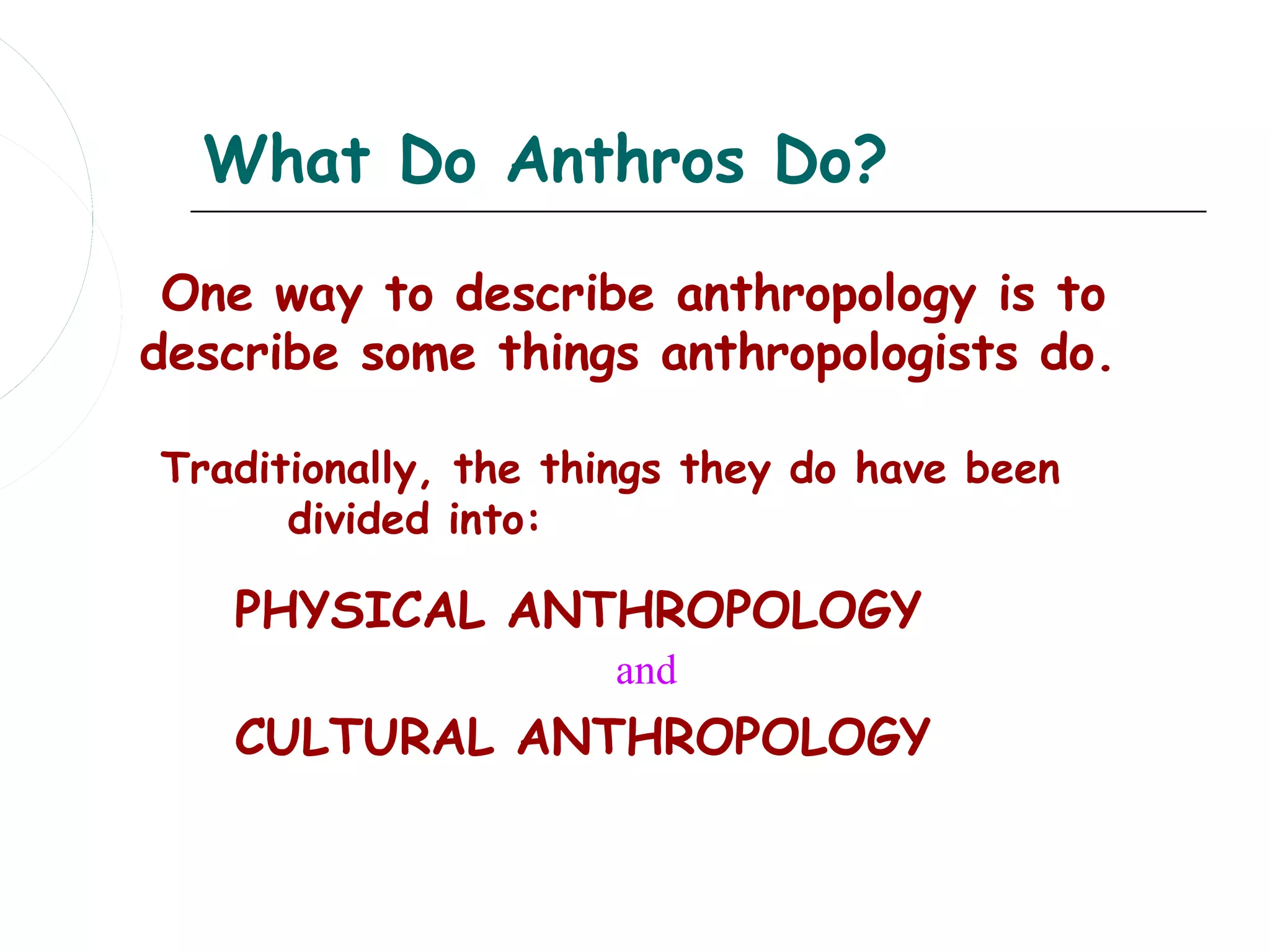 What Do Anthros Do?

One way to describe anthropology is to describe some things anthropologists do.

Traditionally, the things they do have been divided into:

PHYSICAL ANTHROPOLOGY

and

CULTURAL ANTHROPOLOGY